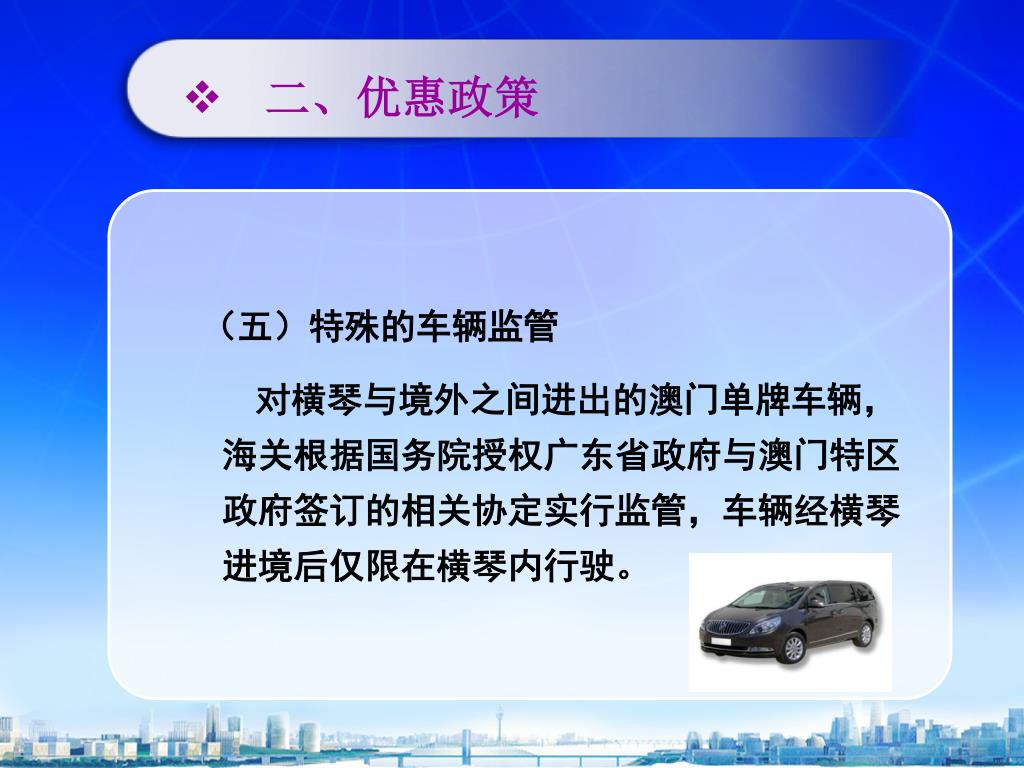 ❖ 二、优惠政策

（五）特殊的车辆监管

对横琴与境外之间进出的澳门单牌车辆，海关根据国务院授权广东省政府与澳门特区政府签订的相关协定实行监管，车辆经横琴进境后仅限在横琴内行驶。